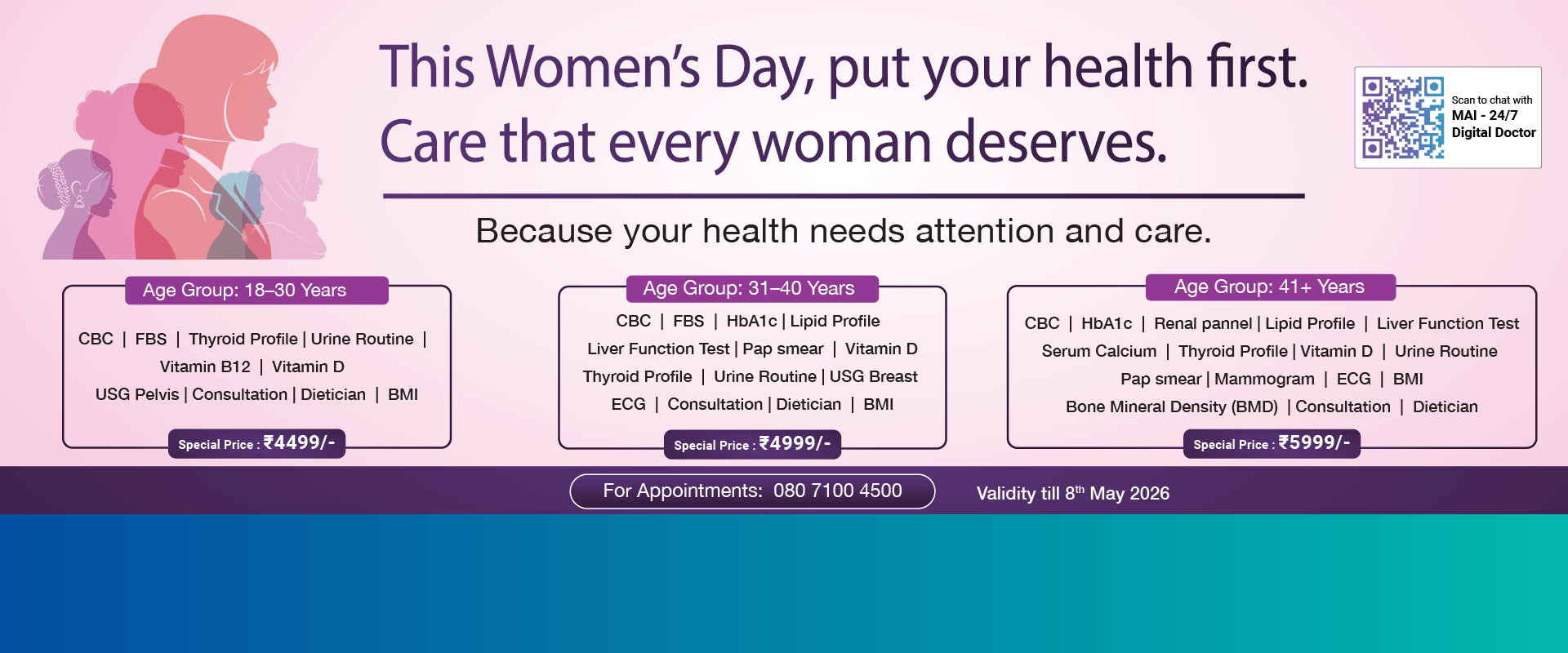 This Women's Day, put your health first.
Care that every woman deserves.

Scan to chat with
MAI - 24/7
Digital Doctor

Because your health needs attention and care.

Age Group: 18–30 Years

CBC | FBS | Thyroid Profile | Urine Routine | Vitamin B12 | Vitamin D
USG Pelvis | Consultation | Dietician | BMI

Special Price : ₹4499/-

Age Group: 31–40 Years

CBC | FBS | HbA1c | Lipid Profile
Liver Function Test | Pap smear | Vitamin D
Thyroid Profile | Urine Routine | USG Breast
ECG | Consultation | Dietician | BMI

Special Price : ₹4999/-

Age Group: 41+ Years

CBC | HbA1c | Renal pannel | Lipid Profile | Liver Function Test
Serum Calcium | Thyroid Profile | Vitamin D | Urine Routine
Pap smear | Mammogram | ECG | BMI
Bone Mineral Density (BMD) | Consultation | Dietician

Special Price : ₹5999/-

For Appointments: 080 7100 4500

Validity till 8$^{th}$ May 2026